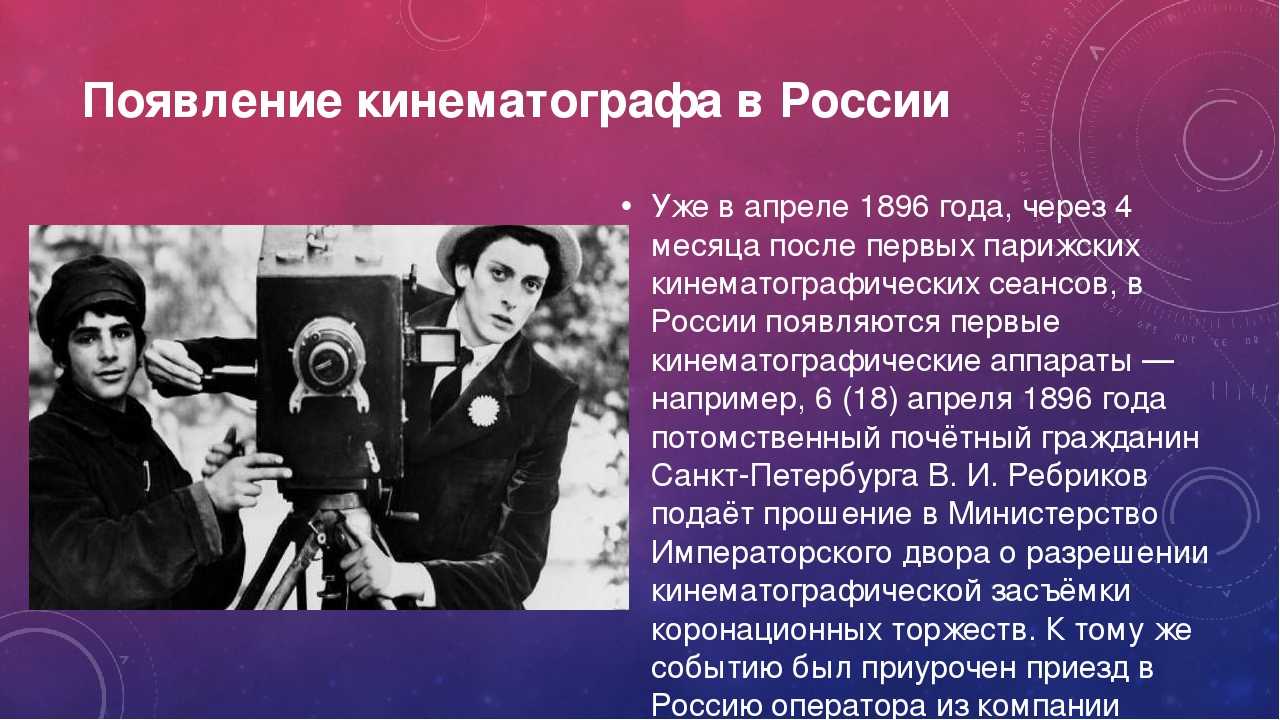 Появление кинематографа в России

• Уже в апреле 1896 года, через 4 месяца после первых парижских кинематографических сеансов, в России появляются первые кинематографические аппараты — например, 6 (18) апреля 1896 года потомственный почётный гражданин Санкт-Петербурга В. И. Ребриков подаёт прошение в Министерство Императорского двора о разрешении кинематографической засъёмки коронационных торжеств. К тому же событию был приурочен приезд в Россию оператора из компании